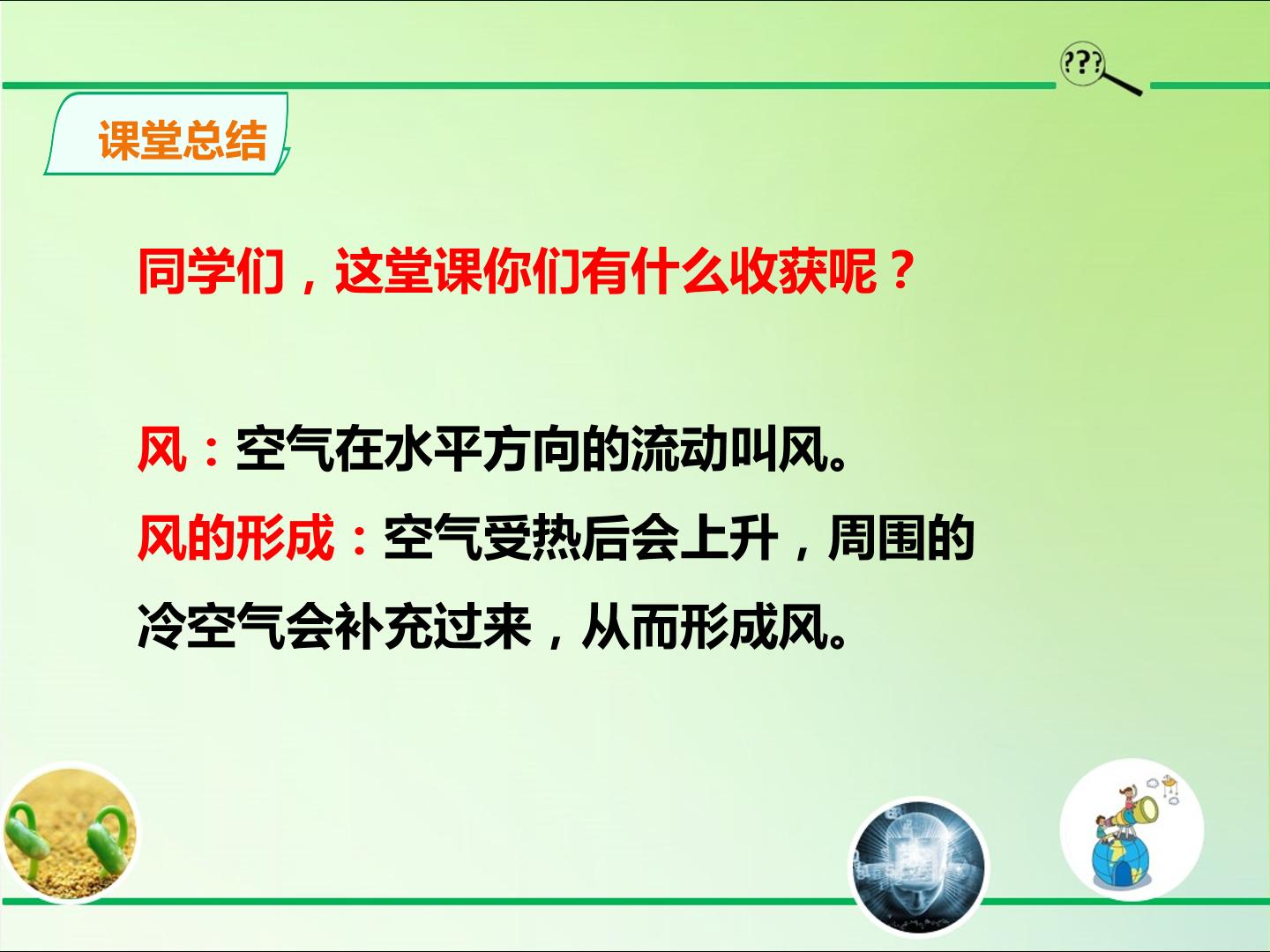 ???

课堂总结

同学们，这堂课你们有什么收获呢？

风：空气在水平方向的流动叫风。

风的形成：空气受热后会上升，周围的冷空气会补充过来，从而形成风。